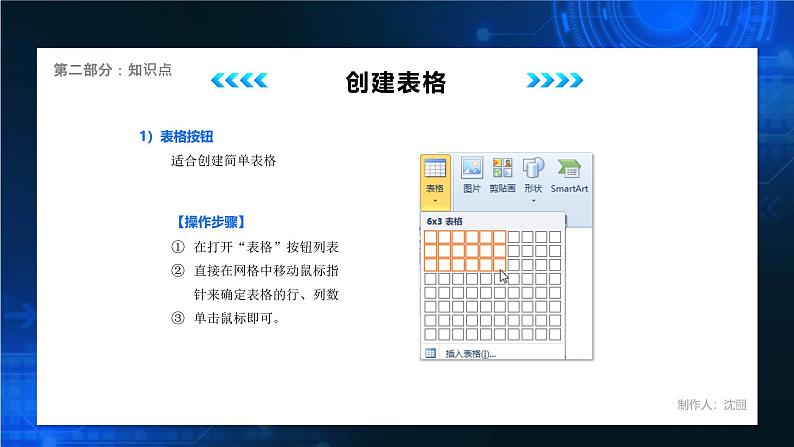 第二部分：知识点

创建表格

1）表格按钮

适合创建简单表格

【操作步骤】

① 在打开“表格”按钮列表

② 直接在网格中移动鼠标指针来确定表格的行、列数

③ 单击鼠标即可。

表格 图片 剪贴画 形状 SmartArt

6x3 表格

插入表格(I)...

制作人：沈丽